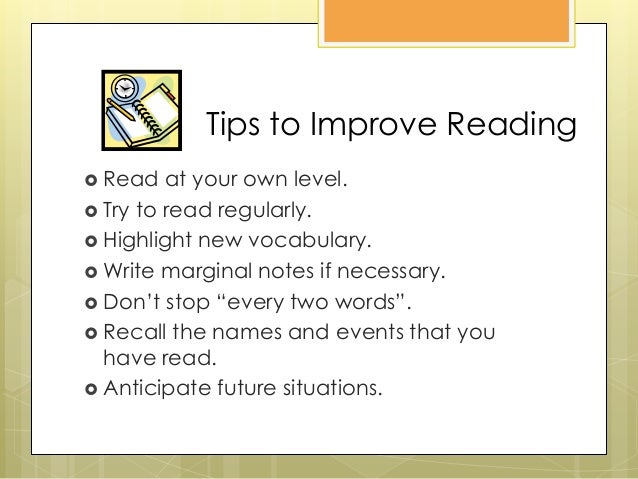 Tips to Improve Reading

- Read at your own level.
- Try to read regularly.
- Highlight new vocabulary.
- Write marginal notes if necessary.
- Don't stop "every two words".
- Recall the names and events that you have read.
- Anticipate future situations.